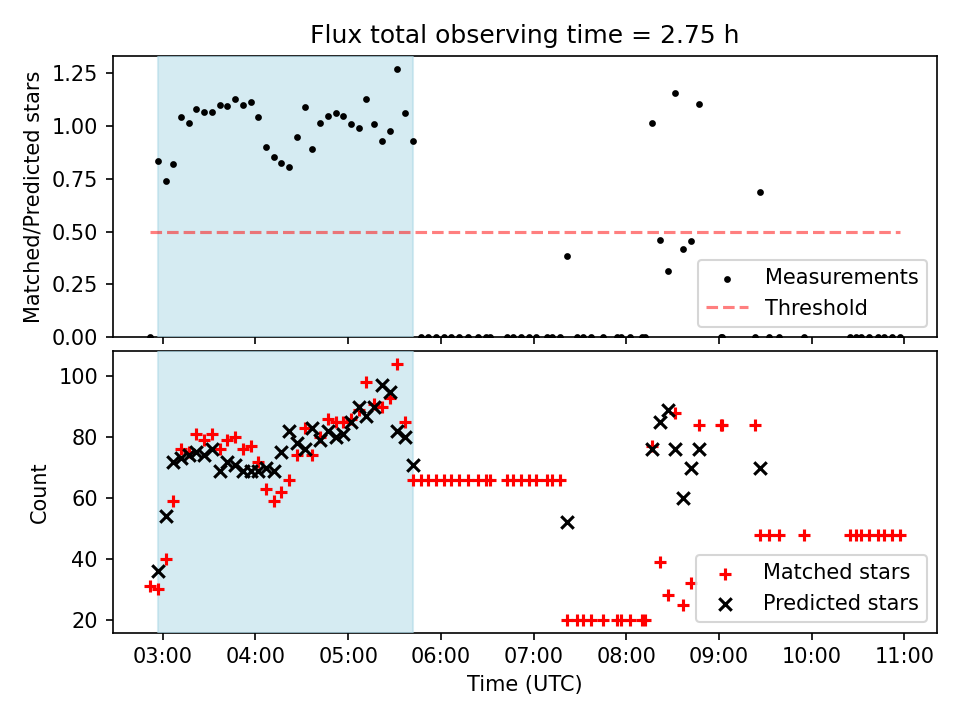 Flux total observing time = 2.75 h

Matched/Predicted stars

1.25
1.00
0.75
0.50
0.25
0.00

Measurements
Threshold

Count

100
80
60
40
20

Matched stars
Predicted stars

03:00 04:00 05:00 06:00 07:00 08:00 09:00 10:00 11:00

Time (UTC)